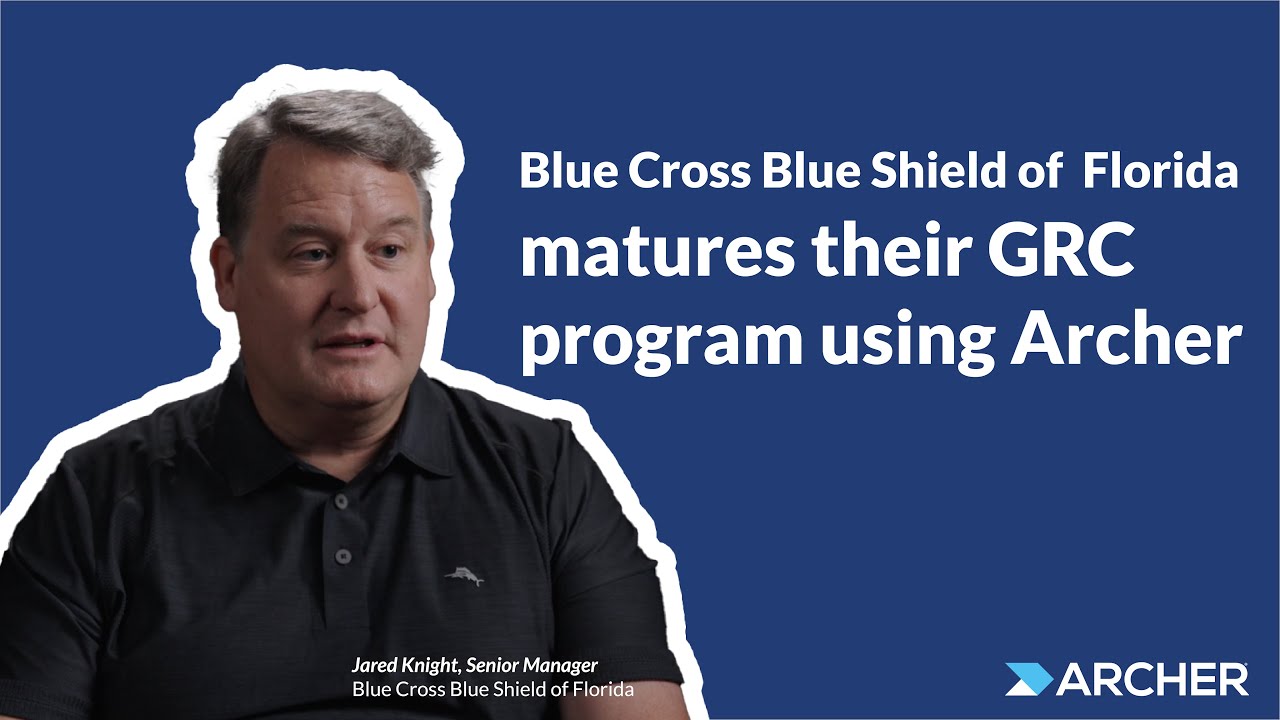 Blue Cross Blue Shield of Florida
matures their GRC program using Archer

Jared Knight, Senior Manager
Blue Cross Blue Shield of Florida

ARCHER